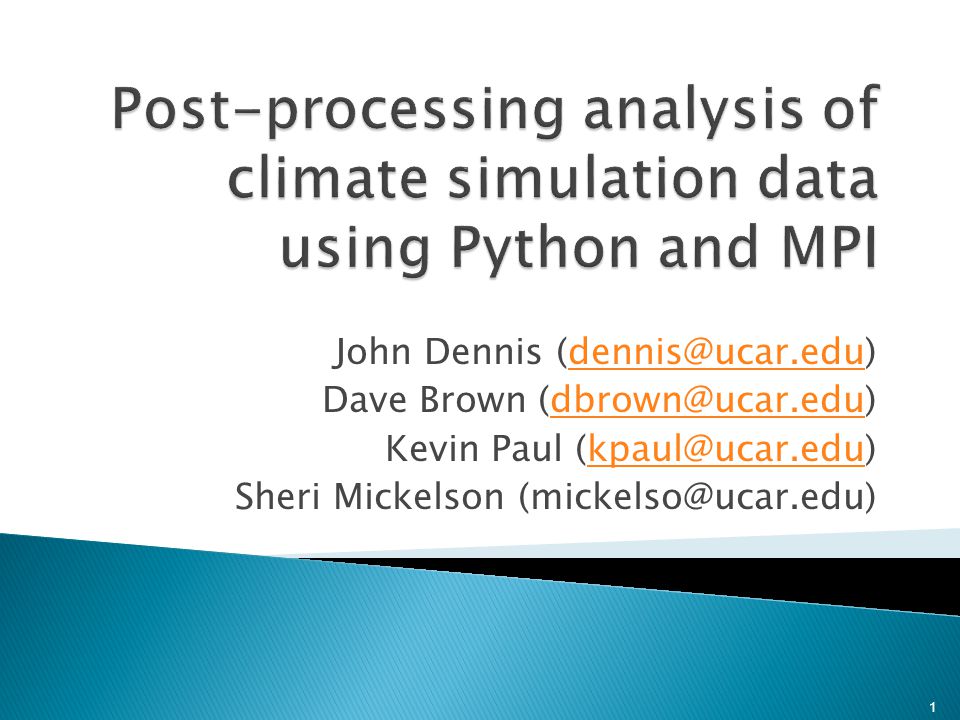 Post-processing analysis of climate simulation data using Python and MPI

John Dennis (dennis@ucar.edu)
Dave Brown (dbrown@ucar.edu)
Kevin Paul (kpaul@ucar.edu)
Sheri Mickelson (mickelso@ucar.edu)

1